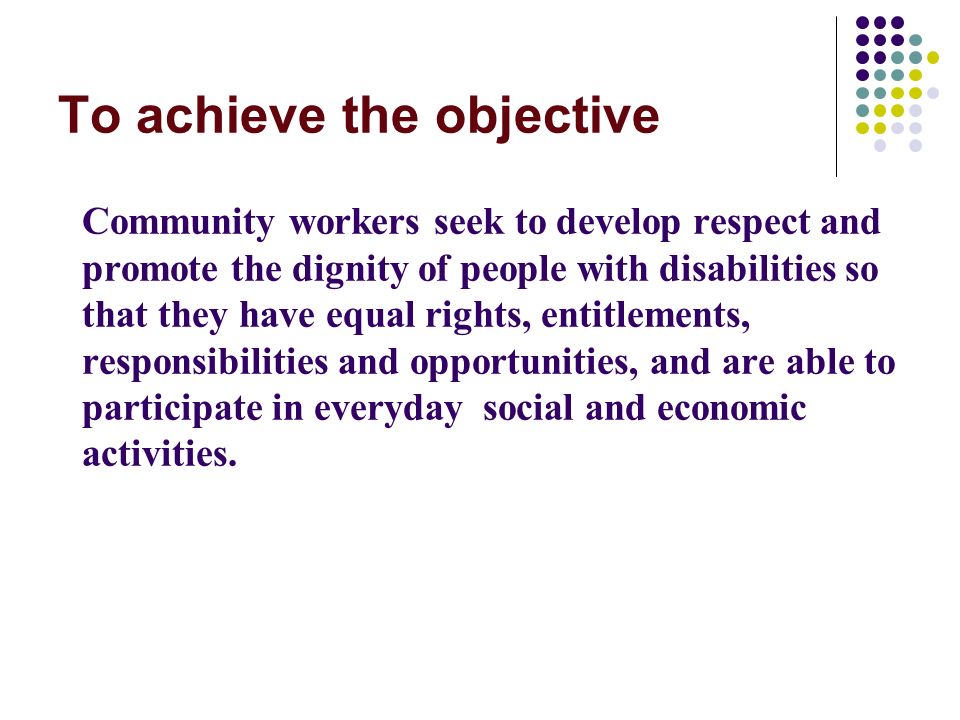 To achieve the objective

Community workers seek to develop respect and promote the dignity of people with disabilities so that they have equal rights, entitlements, responsibilities and opportunities, and are able to participate in everyday social and economic activities.